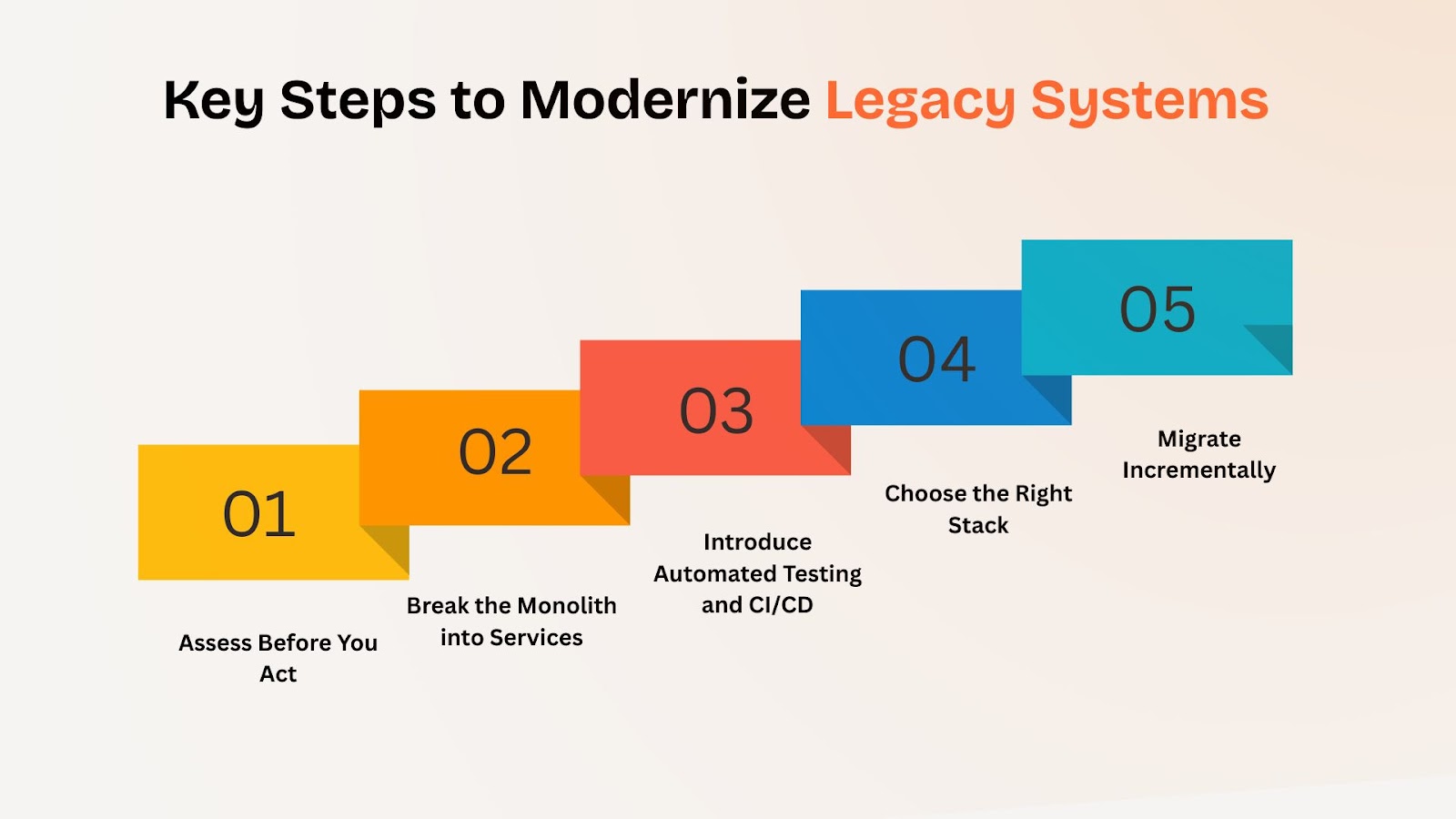 Key Steps to Modernize Legacy Systems

01

Assess Before You Act

02

Break the Monolith into Services

03

Introduce Automated Testing and CI/CD

04

Choose the Right Stack

05

Migrate Incrementally